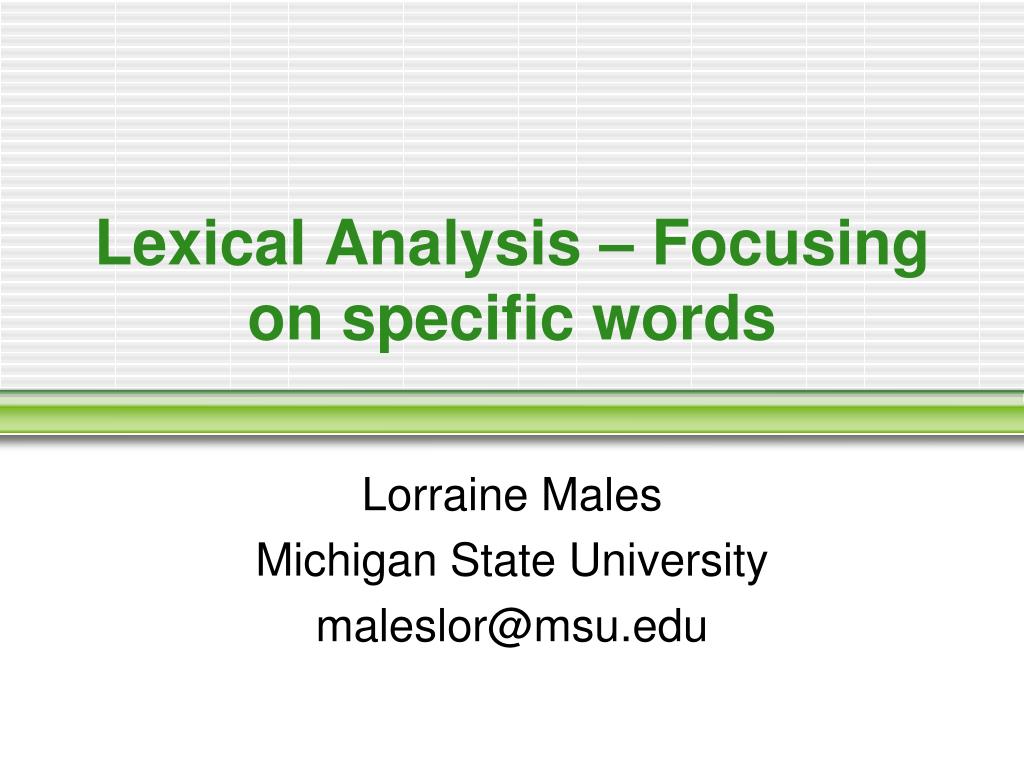 Lexical Analysis – Focusing on specific words

Lorraine Males
Michigan State University
maleslor@msu.edu